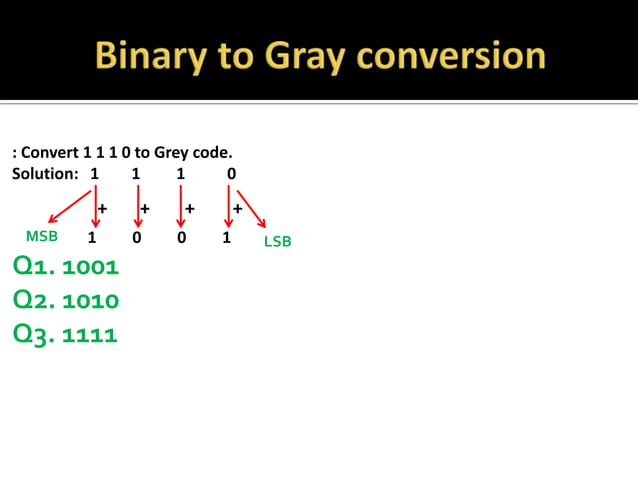 Binary to Gray conversion

: Convert 1 1 1 0 to Grey code.
Solution: 1 1 1 0

+ + + +

MSB 1 0 0 1 LSB

Q1. 1001
Q2. 1010
Q3. 1111